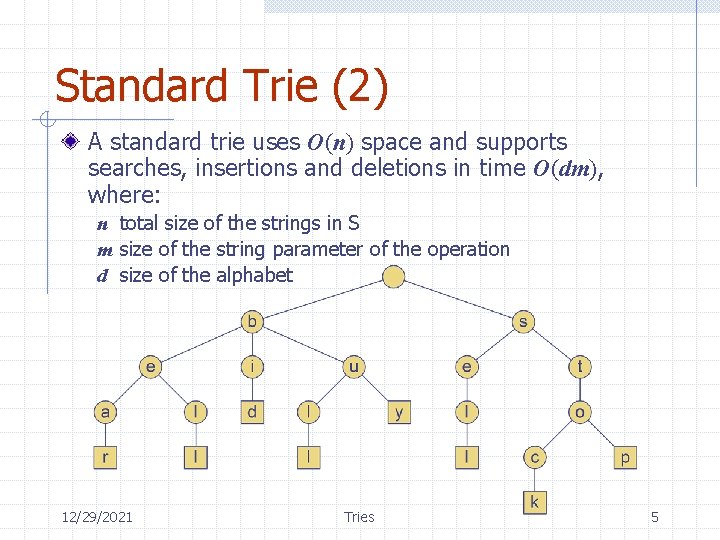 Standard Trie (2)

A standard trie uses $O(n)$ space and supports searches, insertions and deletions in time $O(dm)$, where:

$n$ total size of the strings in S
$m$ size of the string parameter of the operation
$d$ size of the alphabet

b
s
e
i
u
e
t
a
l
d
l
y
l
o
r
l
l
l
c
p
k

12/29/2021
Tries
5